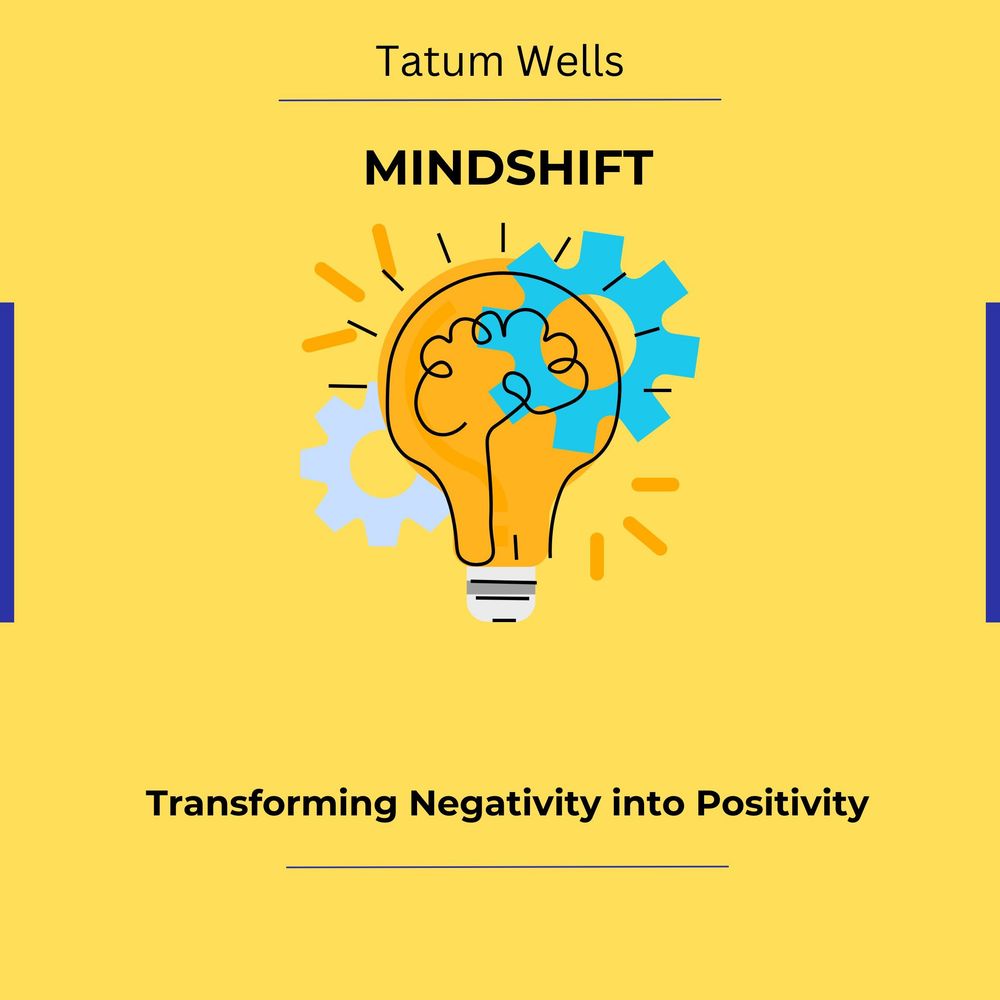 Tatum Wells

MINDSHIFT

Transforming Negativity into Positivity